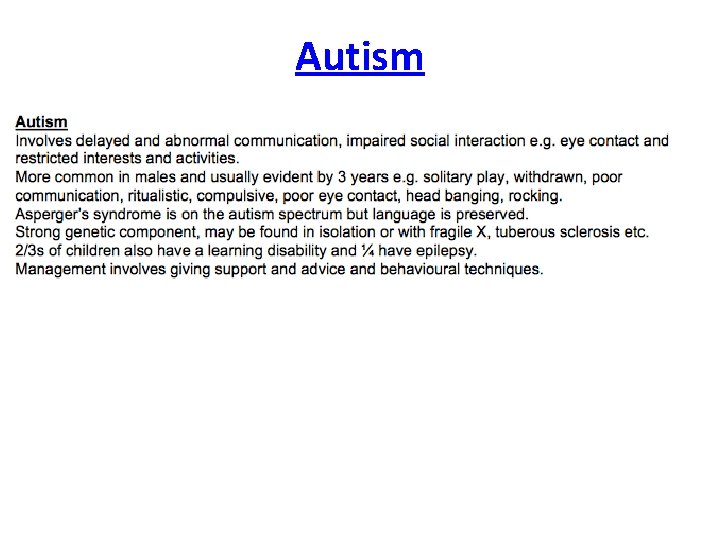 Autism

Autism
Involves delayed and abnormal communication, impaired social interaction e.g. eye contact and restricted interests and activities.
More common in males and usually evident by 3 years e.g. solitary play, withdrawn, poor communication, ritualistic, compulsive, poor eye contact, head banging, rocking.
Asperger's syndrome is on the autism spectrum but language is preserved.
Strong genetic component, may be found in isolation or with fragile X, tuberous sclerosis etc.
2/3s of children also have a learning disability and ¼ have epilepsy.
Management involves giving support and advice and behavioural techniques.